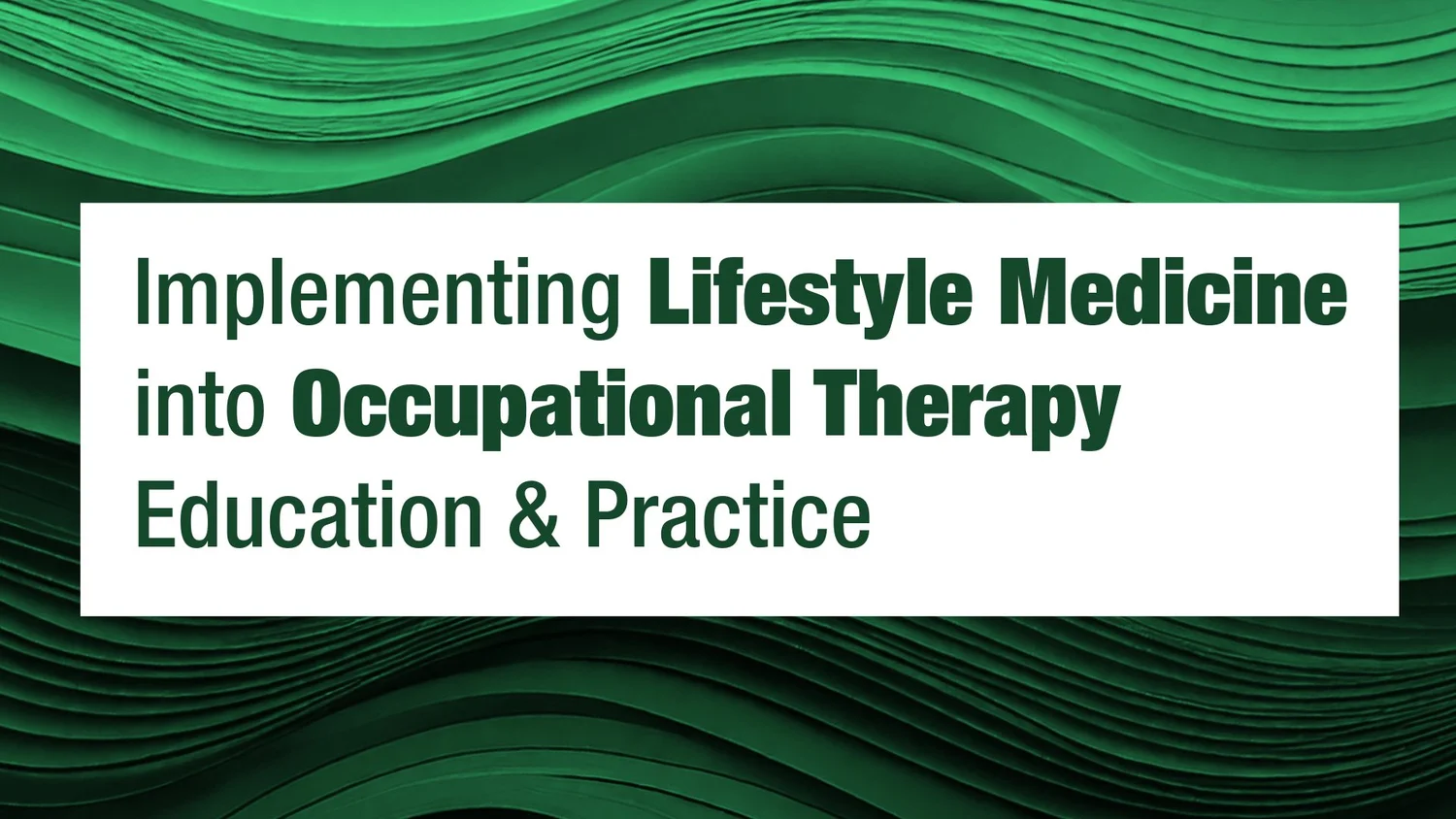 Implementing Lifestyle Medicine into Occupational Therapy Education & Practice